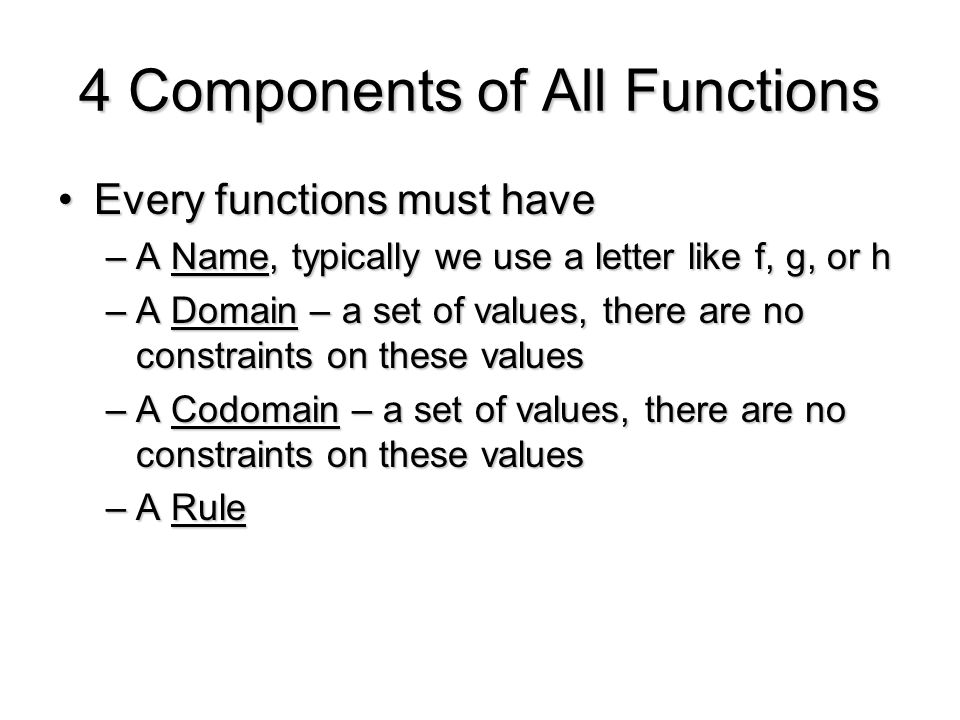 4 Components of All Functions

• Every functions must have
 – A Name, typically we use a letter like f, g, or h
 – A Domain – a set of values, there are no constraints on these values
 – A Codomain – a set of values, there are no constraints on these values
 – A Rule